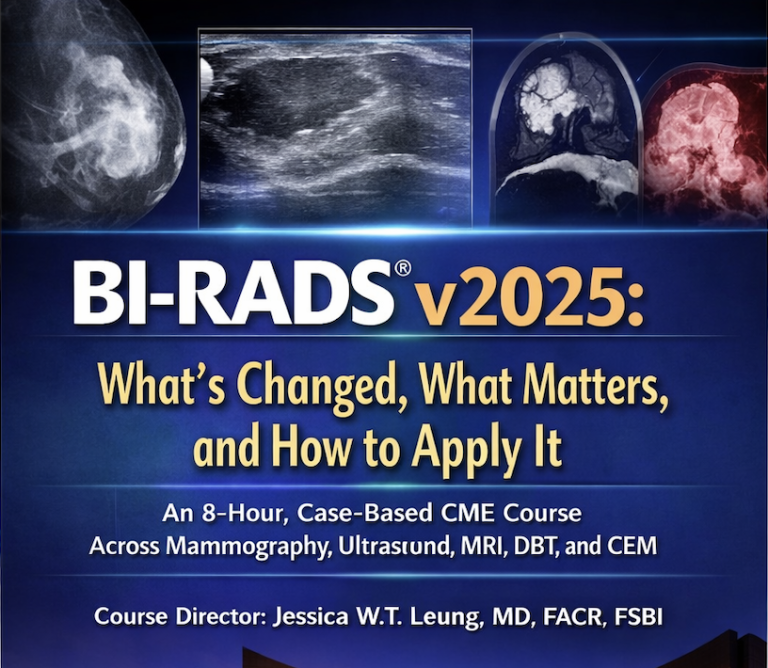 BI-RADS® v2025:

What's Changed, What Matters, and How to Apply It

An 8-Hour, Case-Based CME Course Across Mammography, Ultrasund, MRI, DBT, and CEM

Course Director: Jessica W.T. Leung, MD, FACR, FSBI